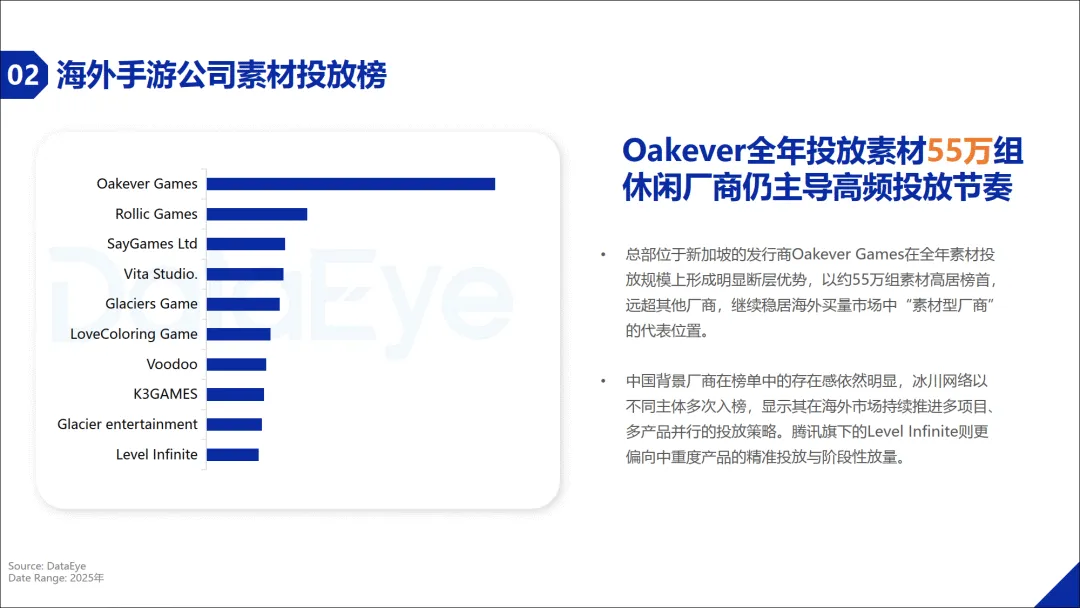 02 海外手游公司素材投放榜

Oakever Games
Rollic Games
SayGames Ltd
Vita Studio.
Glaciers Game
LoveColoring Game
Voodoo
K3GAMES
Glacier entertainment
Level Infinite

DataEye

Oakever全年投放素材55万组
休闲厂商仍主导高频投放节奏

• 总部位于新加坡的发行商Oakever Games在全年素材投放规模上形成明显断层优势，以约55万组素材高居榜首，远超其他厂商，继续稳居海外买量市场中“素材型厂商”的代表位置。

• 中国背景厂商在榜单中的存在感依然明显，冰川网络以不同主体多次入榜，显示其在海外市场持续推进多项目、多产品并行的投放策略。腾讯旗下的Level Infinite则更偏向中重度产品的精准投放与阶段性放量。

Source: DataEye
Date Range: 2025年